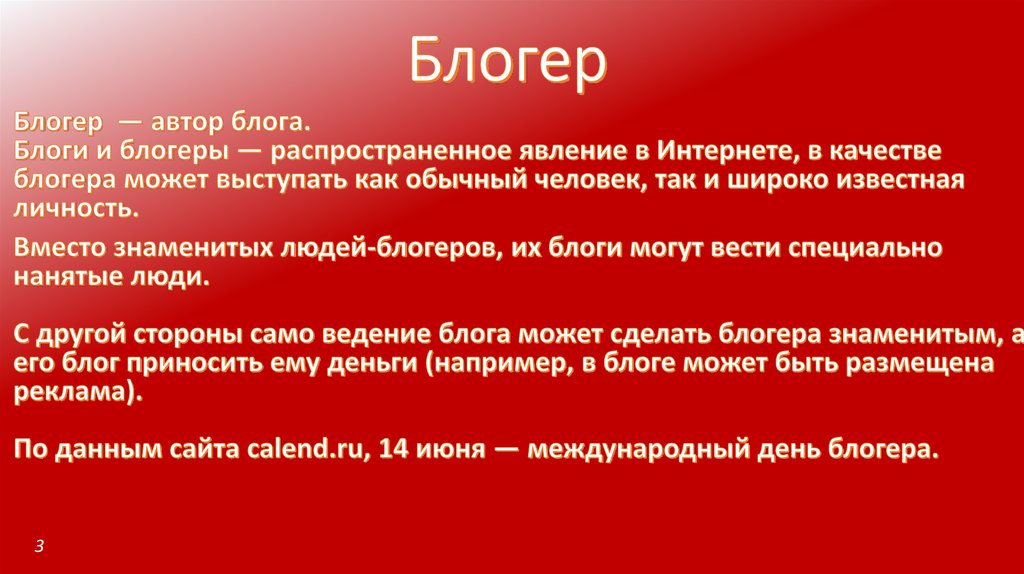 Блогер

Блогер — автор блога.
Блоги и блогеры — распространенное явление в Интернете, в качестве блогера может выступать как обычный человек, так и широко известная личность.

Вместо знаменитых людей-блогеров, их блоги могут вести специально нанятые люди.

С другой стороны само ведение блога может сделать блогера знаменитым, а его блог приносить ему деньги (например, в блоге может быть размещена реклама).

По данным сайта calend.ru, 14 июня — международный день блогера.

3